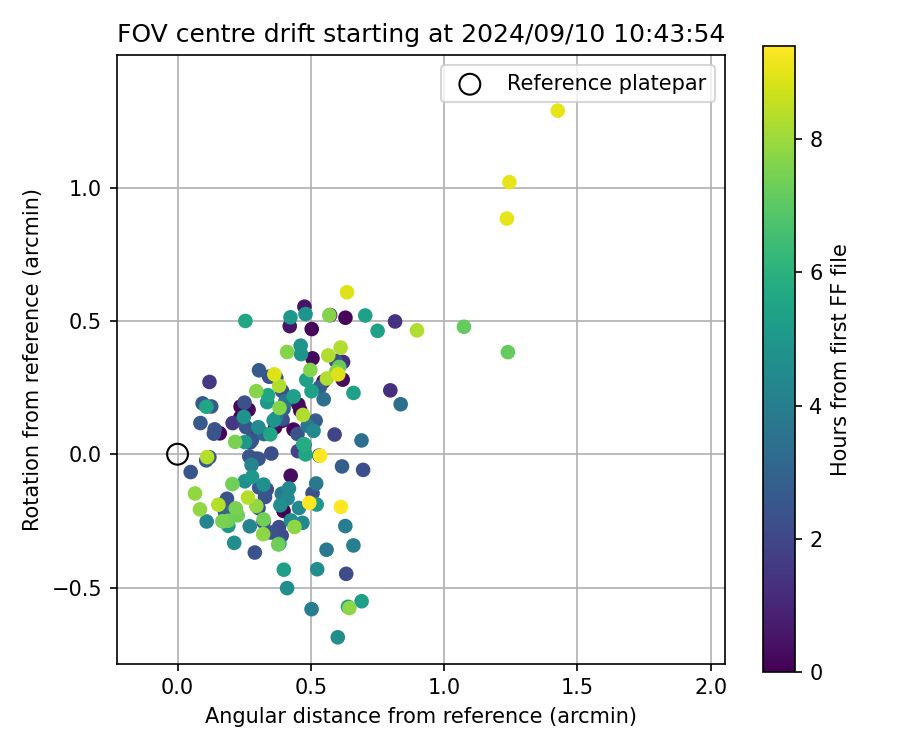 FOV centre drift starting at 2024/09/10 10:43:54

Reference platepar

Rotation from reference (arcmin)

1.0
0.5
0.0
−0.5

0.0 0.5 1.0 1.5 2.0

Angular distance from reference (arcmin)

Hours from first FF file

8
6
4
2
0